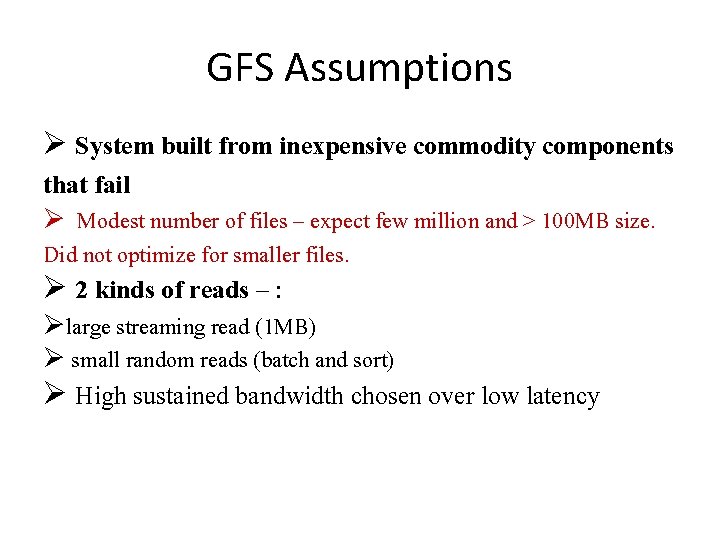 GFS Assumptions

➢ System built from inexpensive commodity components that fail

➢ Modest number of files – expect few million and > 100MB size. Did not optimize for smaller files.

➢ 2 kinds of reads – :

➢large streaming read (1MB)

➢ small random reads (batch and sort)

➢ High sustained bandwidth chosen over low latency